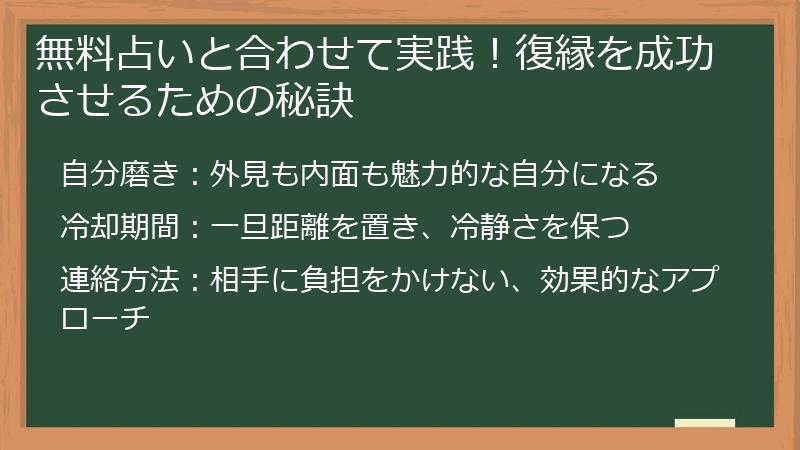 無料占いと合わせて実践！復縁を成功させるための秘訣

自分磨き：外見も内面も魅力的な自分になる

冷却期間：一旦距離を置き、冷静さを保つ

連絡方法：相手に負担をかけない、効果的なアプローチ